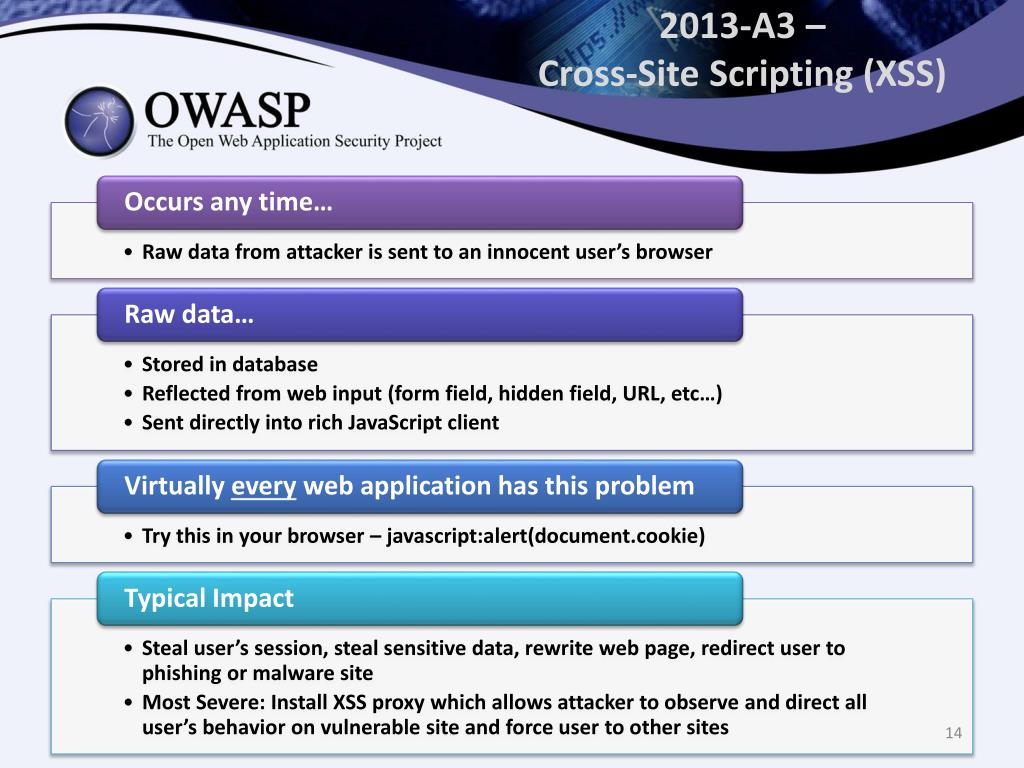 2013-A3 –
Cross-Site Scripting (XSS)

OWASP
The Open Web Application Security Project

Occurs any time…

• Raw data from attacker is sent to an innocent user's browser

Raw data…

• Stored in database
• Reflected from web input (form field, hidden field, URL, etc…)
• Sent directly into rich JavaScript client

Virtually every web application has this problem

• Try this in your browser – javascript:alert(document.cookie)

Typical Impact

• Steal user's session, steal sensitive data, rewrite web page, redirect user to phishing or malware site
• Most Severe: Install XSS proxy which allows attacker to observe and direct all user's behavior on vulnerable site and force user to other sites

14